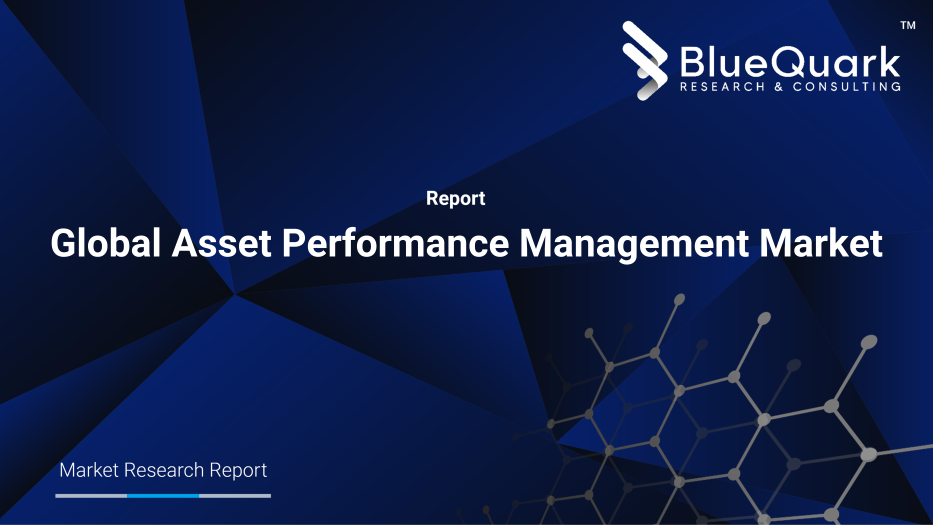 BlueQuark™
RESEARCH & CONSULTING

Report

Global Asset Performance Management Market

Market Research Report